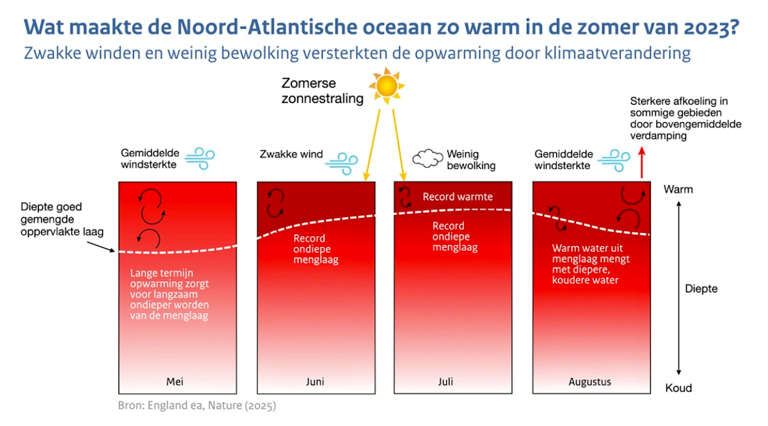 Wat maakte de Noord-Atlantische oceaan zo warm in de zomer van 2023?
Zwakke winden en weinig bewolking versterkten de opwarming door klimaatverandering

Zomerse zonnestraling

Sterkere afkoeling in sommige gebieden door bovengemiddelde verdamping

Gemiddelde windsterkte

Zwakke wind

Weinig bewolking

Gemiddelde windsterkte

Diepte goed gemengde oppervlakte laag

Lange termijn opwarming zorgt voor langzaam ondieper worden van de menglaag

Mei

Record ondiepe menglaag

Juni

Record warmte

Record ondiepe menglaag

Juli

Warm water uit menglaag mengt met diepere, koudere water

Augustus

Warm

Diepte

Koud

Bron: England ea, Nature (2025)